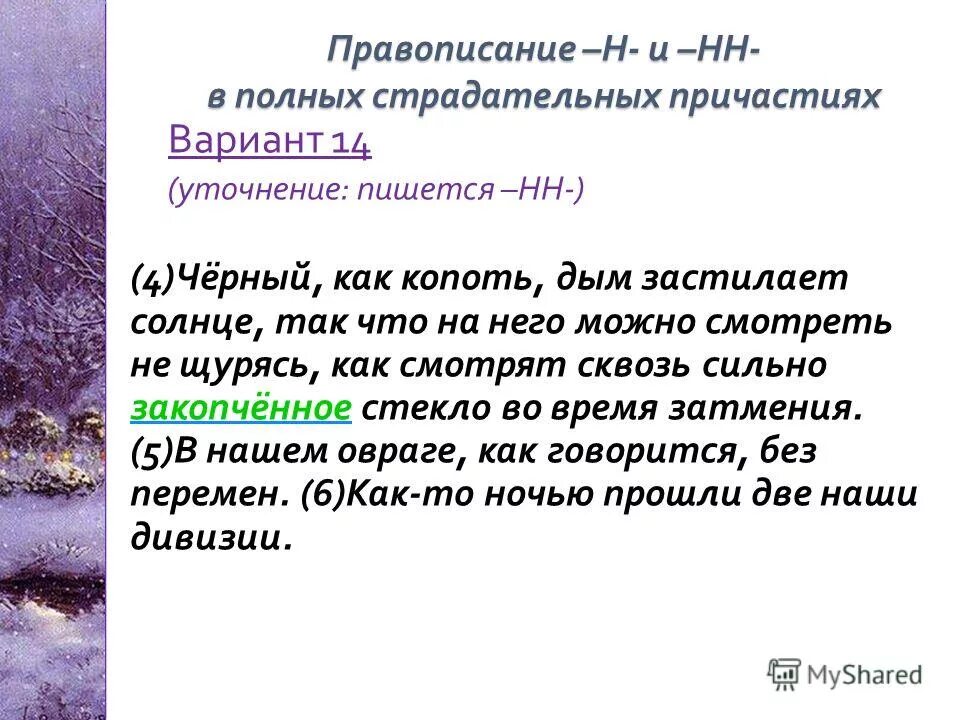 Правописание –Н- и –НН-
в полных страдательных причастиях

Вариант 14

(уточнение: пишется –НН-)

(4)Чёрный, как копоть, дым застилает солнце, так что на него можно смотреть не щурясь, как смотрят сквозь сильно закопчённое стекло во время затмения. (5)В нашем овраге, как говорится, без перемен. (6)Как-то ночью прошли две наши дивизии.

MyShared